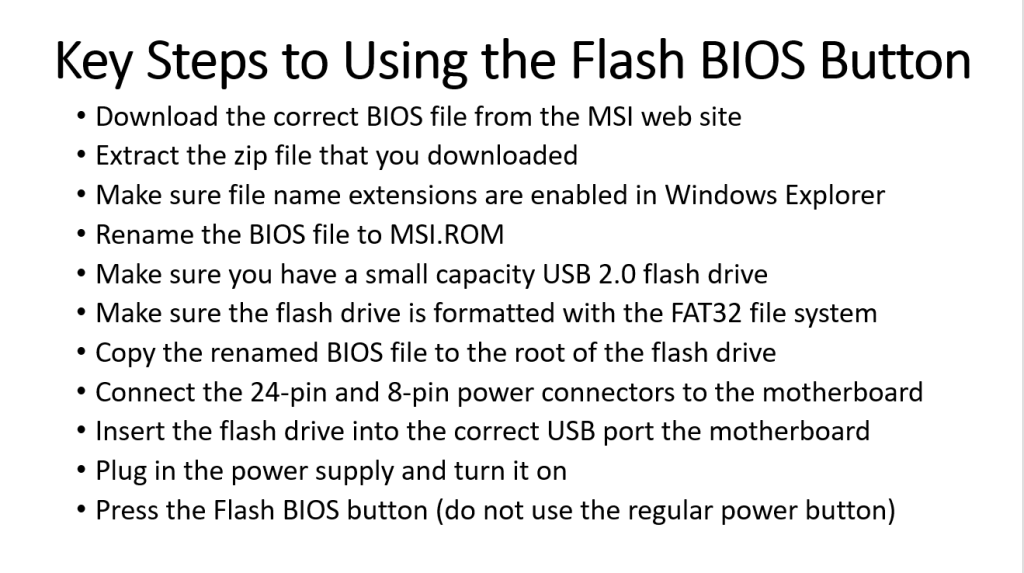 Key Steps to Using the Flash BIOS Button

• Download the correct BIOS file from the MSI web site
• Extract the zip file that you downloaded
• Make sure file name extensions are enabled in Windows Explorer
• Rename the BIOS file to MSI.ROM
• Make sure you have a small capacity USB 2.0 flash drive
• Make sure the flash drive is formatted with the FAT32 file system
• Copy the renamed BIOS file to the root of the flash drive
• Connect the 24-pin and 8-pin power connectors to the motherboard
• Insert the flash drive into the correct USB port the motherboard
• Plug in the power supply and turn it on
• Press the Flash BIOS button (do not use the regular power button)